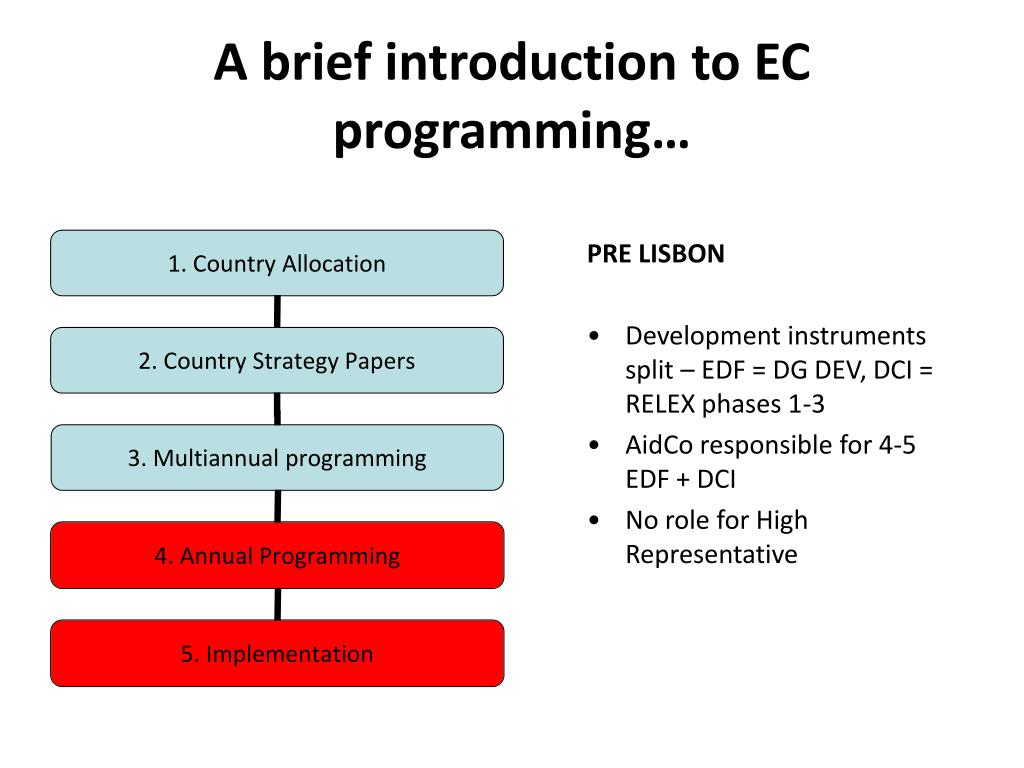 A brief introduction to EC programming…

1. Country Allocation

2. Country Strategy Papers

3. Multiannual programming

4. Annual Programming

5. Implementation

PRE LISBON

• Development instruments split – EDF = DG DEV, DCI = RELEX phases 1-3
• AidCo responsible for 4-5 EDF + DCI
• No role for High Representative